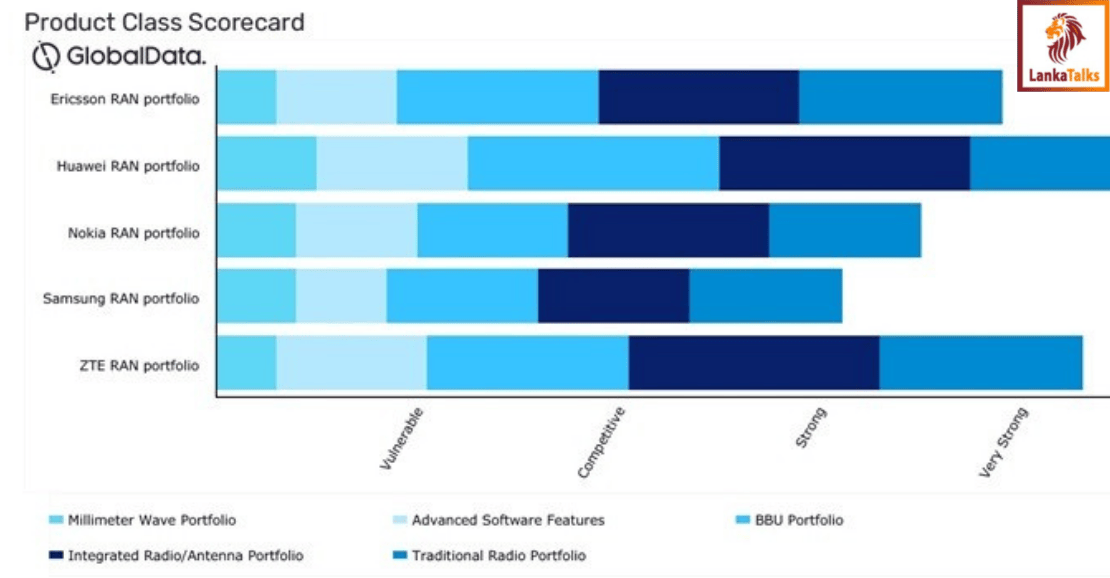 Product Class Scorecard

GlobalData.

LankaTalks

Ericsson RAN portfolio
Huawei RAN portfolio
Nokia RAN portfolio
Samsung RAN portfolio
ZTE RAN portfolio

Vulnerable
Competitive
Strong
Very Strong

Millimeter Wave Portfolio
Advanced Software Features
BBU Portfolio
Integrated Radio/Antenna Portfolio
Traditional Radio Portfolio